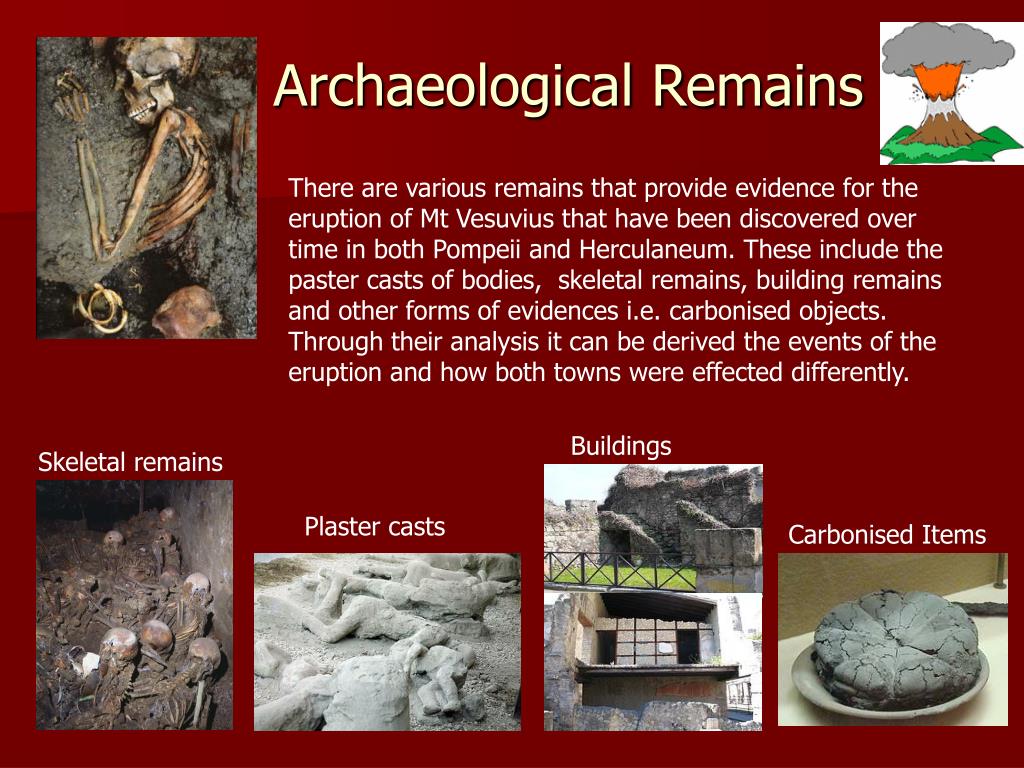 Archaeological Remains

There are various remains that provide evidence for the eruption of Mt Vesuvius that have been discovered over time in both Pompeii and Herculaneum. These include the paster casts of bodies, skeletal remains, building remains and other forms of evidences i.e. carbonised objects. Through their analysis it can be derived the events of the eruption and how both towns were effected differently.

Skeletal remains

Plaster casts

Buildings

Carbonised Items